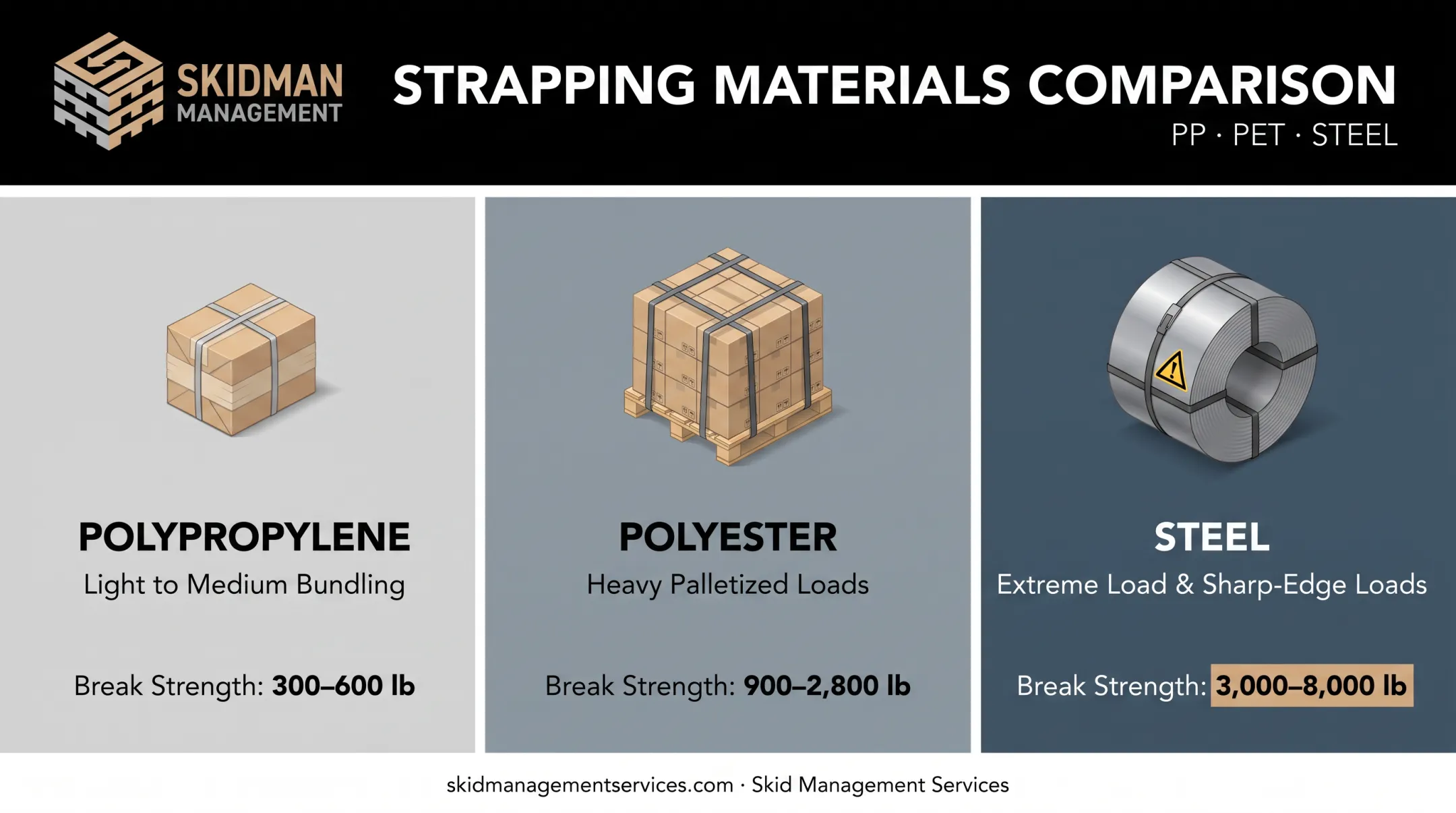 SKIDMAN MANAGEMENT

STRAPPING MATERIALS COMPARISON

PP · PET · STEEL

POLYPROPYLENE

Light to Medium Bundling

Break Strength: 300–600 lb

POLYESTER

Heavy Palletized Loads

Break Strength: 900–2,800 lb

STEEL

Extreme Load & Sharp-Edge Loads

Break Strength: 3,000–8,000 lb

skidmanagementservices.com · Skid Management Services